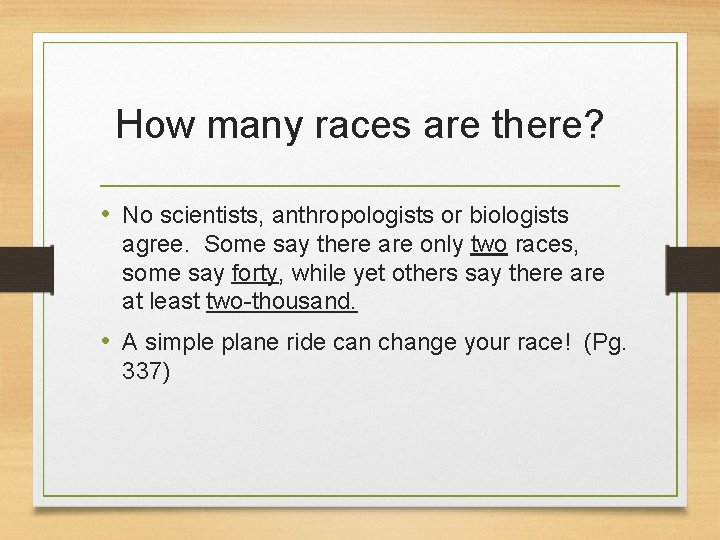 How many races are there?

• No scientists, anthropologists or biologists agree. Some say there are only two races, some say forty, while yet others say there are at least two-thousand.

• A simple plane ride can change your race! (Pg. 337)